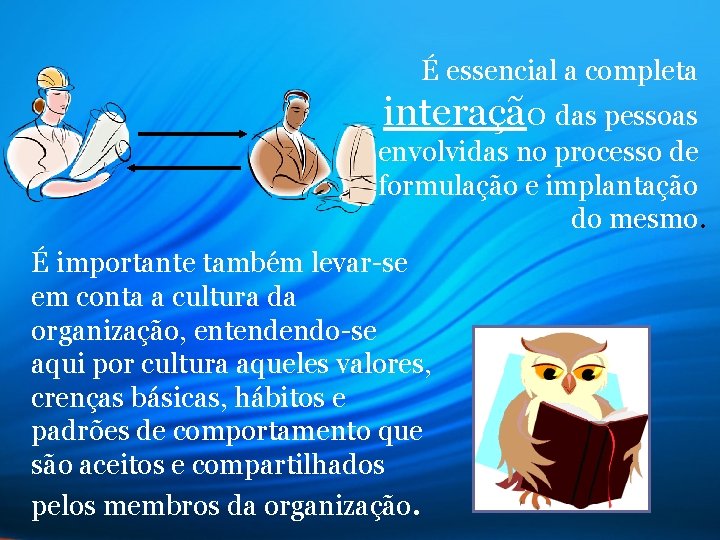 É essencial a completa interação das pessoas envolvidas no processo de formulação e implantação do mesmo.

É importante também levar-se em conta a cultura da organização, entendendo-se aqui por cultura aqueles valores, crenças básicas, hábitos e padrões de comportamento que são aceitos e compartilhados pelos membros da organização.